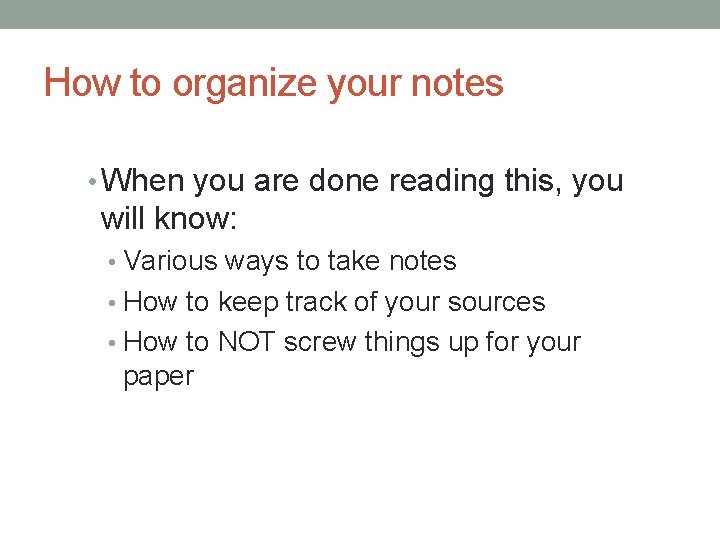 How to organize your notes

• When you are done reading this, you will know:
• Various ways to take notes
• How to keep track of your sources
• How to NOT screw things up for your paper